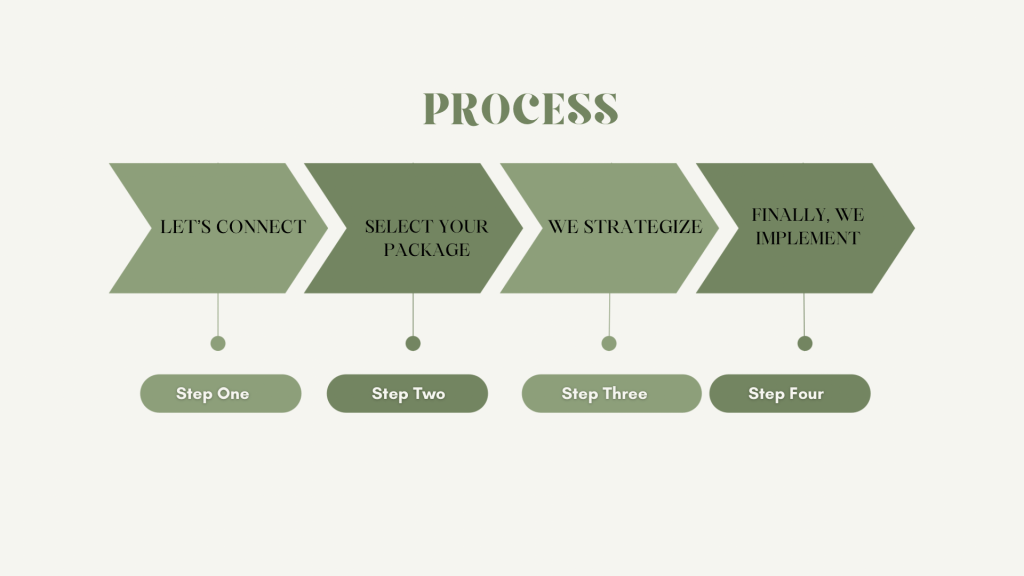 PROCESS

LET'S CONNECT

SELECT YOUR PACKAGE

WE STRATEGIZE

FINALLY, WE IMPLEMENT

Step One

Step Two

Step Three

Step Four